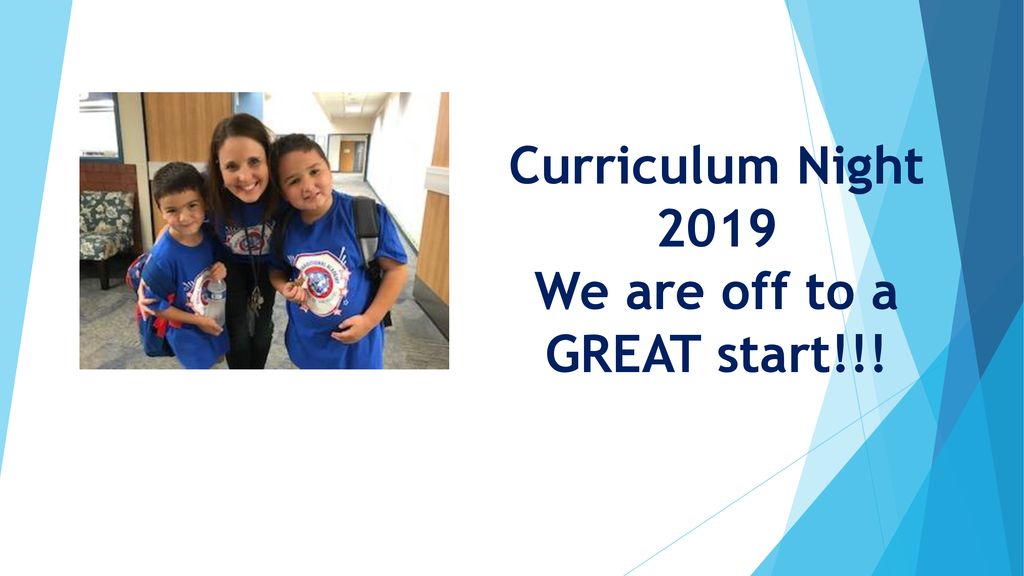 Curriculum Night
2019
We are off to a
GREAT start!!!